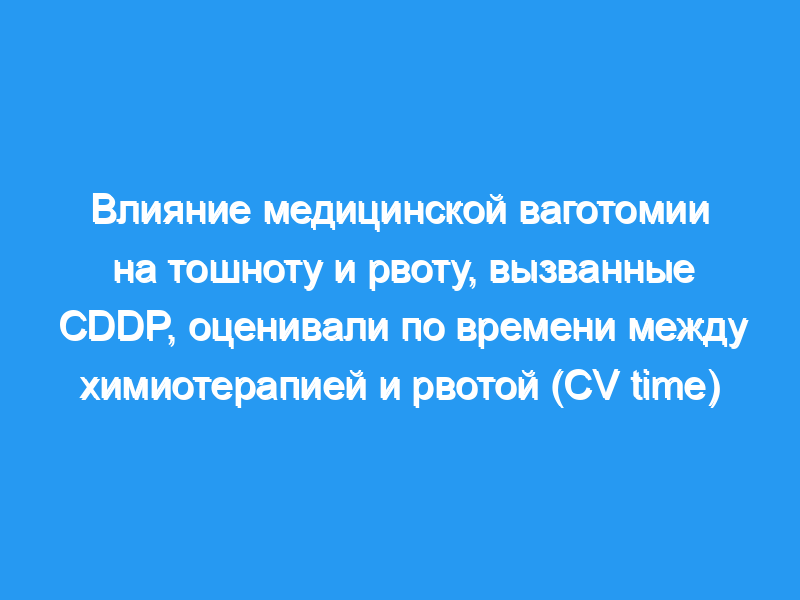 Влияние медицинской ваготомии на тошноту и рвоту, вызванные CDDP, оценивали по времени между химиотерапией и рвотой (CV time)